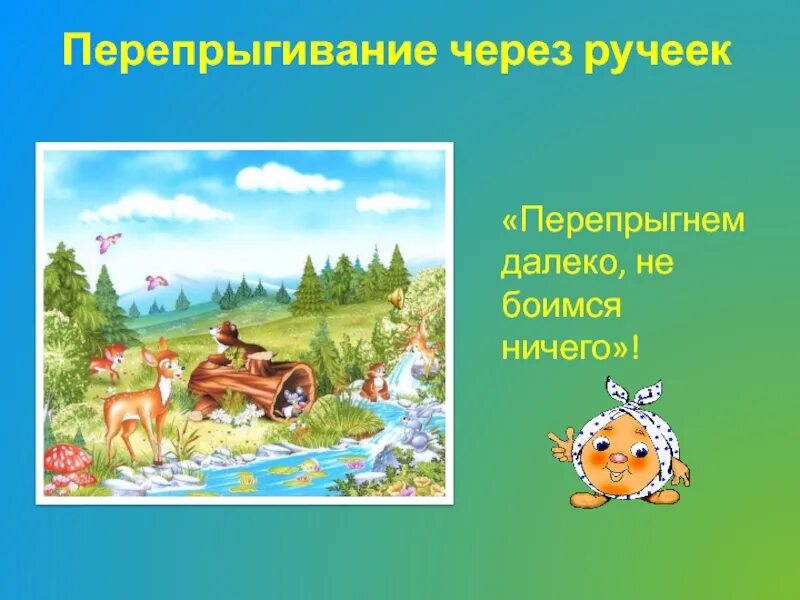 Перепрыгивание через ручеек

«Перепрыгнем далеко, не боимся ничего»!